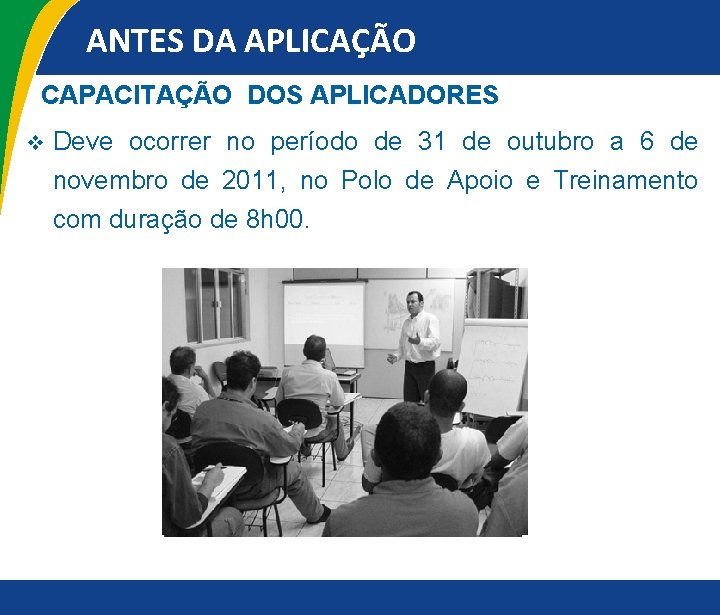 ANTES DA APLICAÇÃO

CAPACITAÇÃO DOS APLICADORES

❖ Deve ocorrer no período de 31 de outubro a 6 de novembro de 2011, no Polo de Apoio e Treinamento com duração de 8h00.